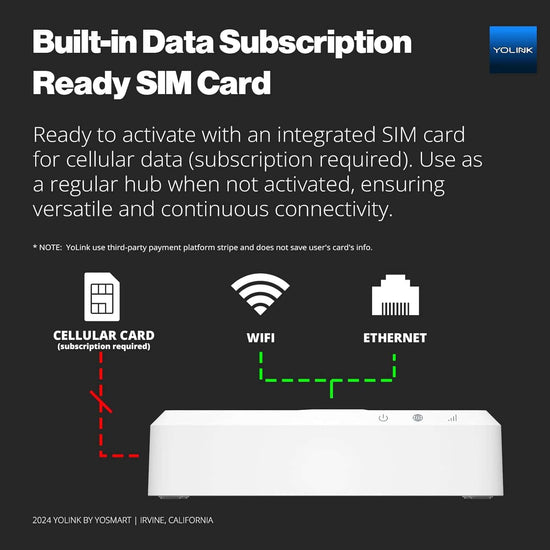 Built-in Data Subscription Ready SIM Card

YOLINK

Ready to activate with an integrated SIM card for cellular data (subscription required). Use as a regular hub when not activated, ensuring versatile and continuous connectivity.

* NOTE: YoLink use third-party payment platform stripe and does not save user's card's info.

CELLULAR CARD
(subscription required)

WIFI

ETHERNET

2024 YOLINK BY YOSMART | IRVINE, CALIFORNIA